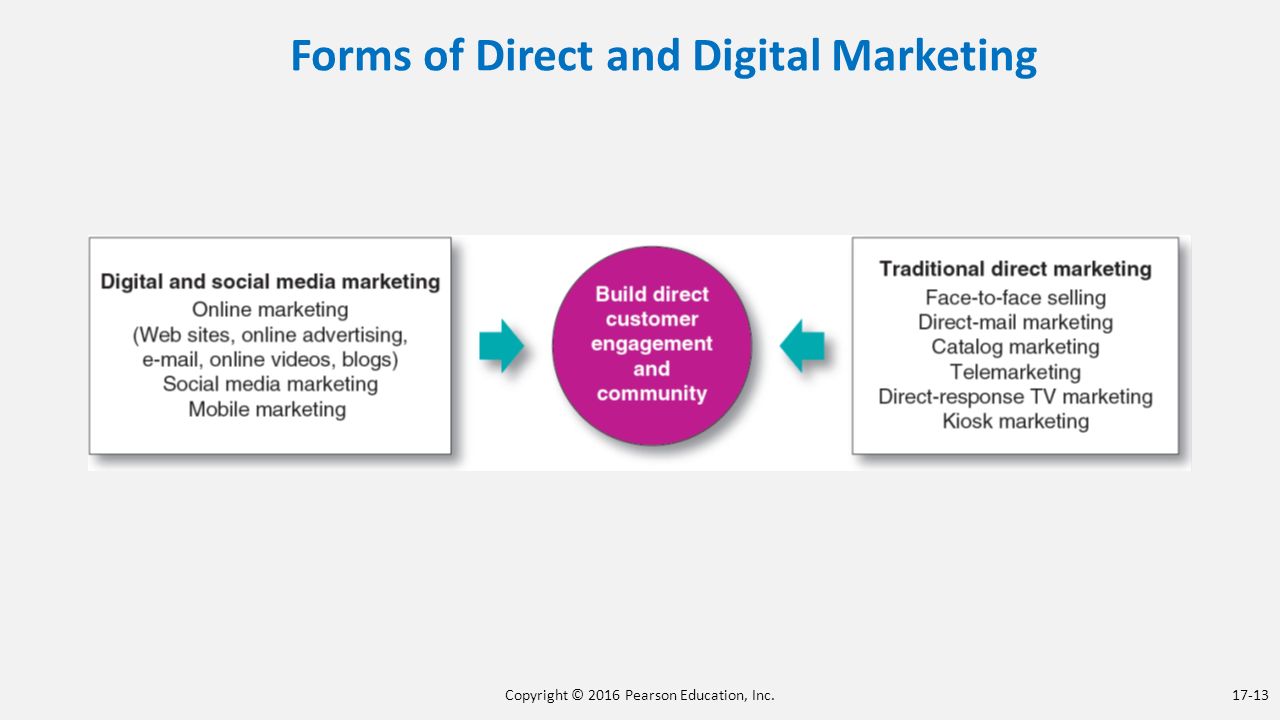 Forms of Direct and Digital Marketing

Digital and social media marketing
Online marketing
(Web sites, online advertising, e-mail, online videos, blogs)
Social media marketing
Mobile marketing

Build direct customer engagement and community

Traditional direct marketing
Face-to-face selling
Direct-mail marketing
Catalog marketing
Telemarketing
Direct-response TV marketing
Kiosk marketing

Copyright © 2016 Pearson Education, Inc.

17-13